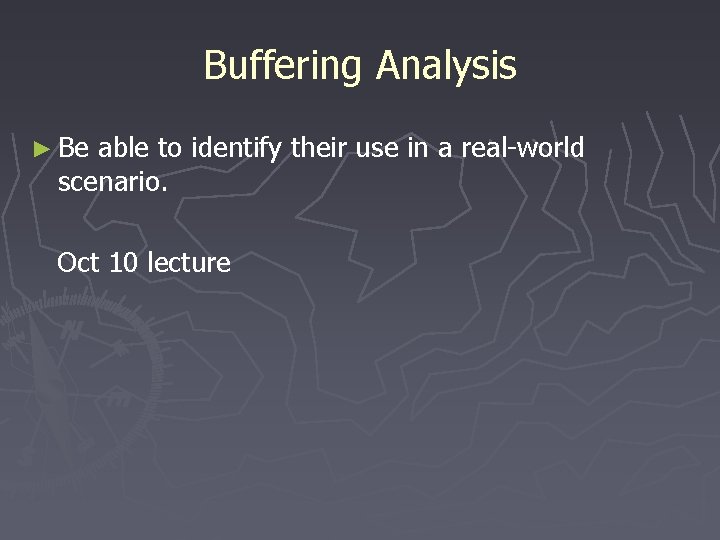 Buffering Analysis

► Be able to identify their use in a real-world scenario.

Oct 10 lecture